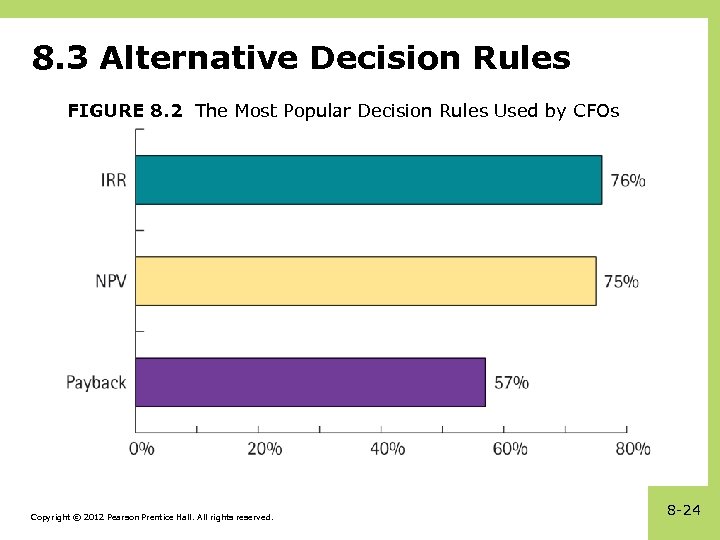 8.3 Alternative Decision Rules

FIGURE 8.2 The Most Popular Decision Rules Used by CFOs

IRR
76%

NPV
75%

Payback
57%

0%
20%
40%
60%
80%

Copyright © 2012 Pearson Prentice Hall. All rights reserved.

8-24